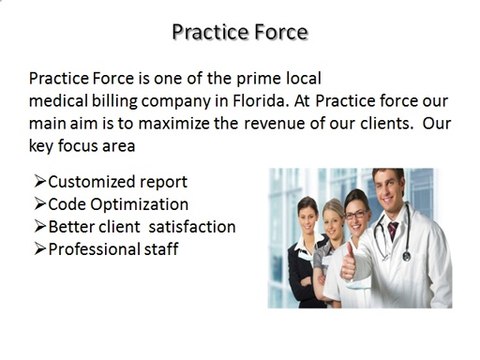 Practice Force

Practice Force is one of the prime local medical billing company in Florida. At Practice force our main aim is to maximize the revenue of our clients. Our key focus area

➢Customized report
➢Code Optimization
➢Better client satisfaction
➢Professional staff